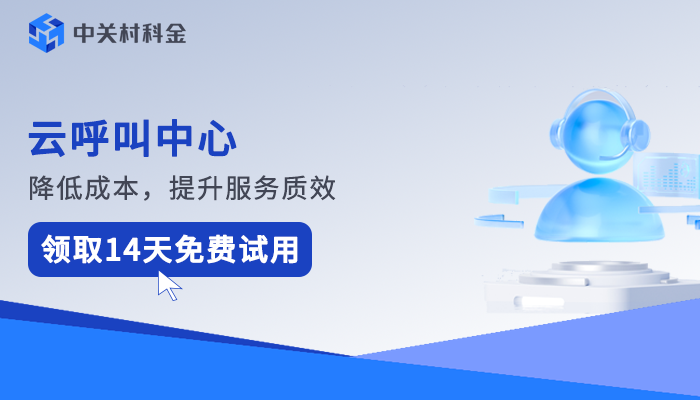 中关村科金

云呼叫中心

降低成本，提升服务质效

领取14天免费试用